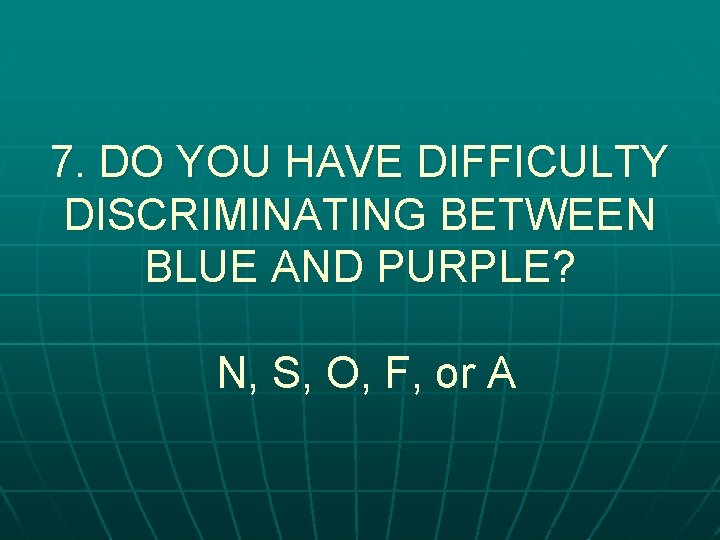 7. DO YOU HAVE DIFFICULTY DISCRIMINATING BETWEEN BLUE AND PURPLE?

N, S, O, F, or A